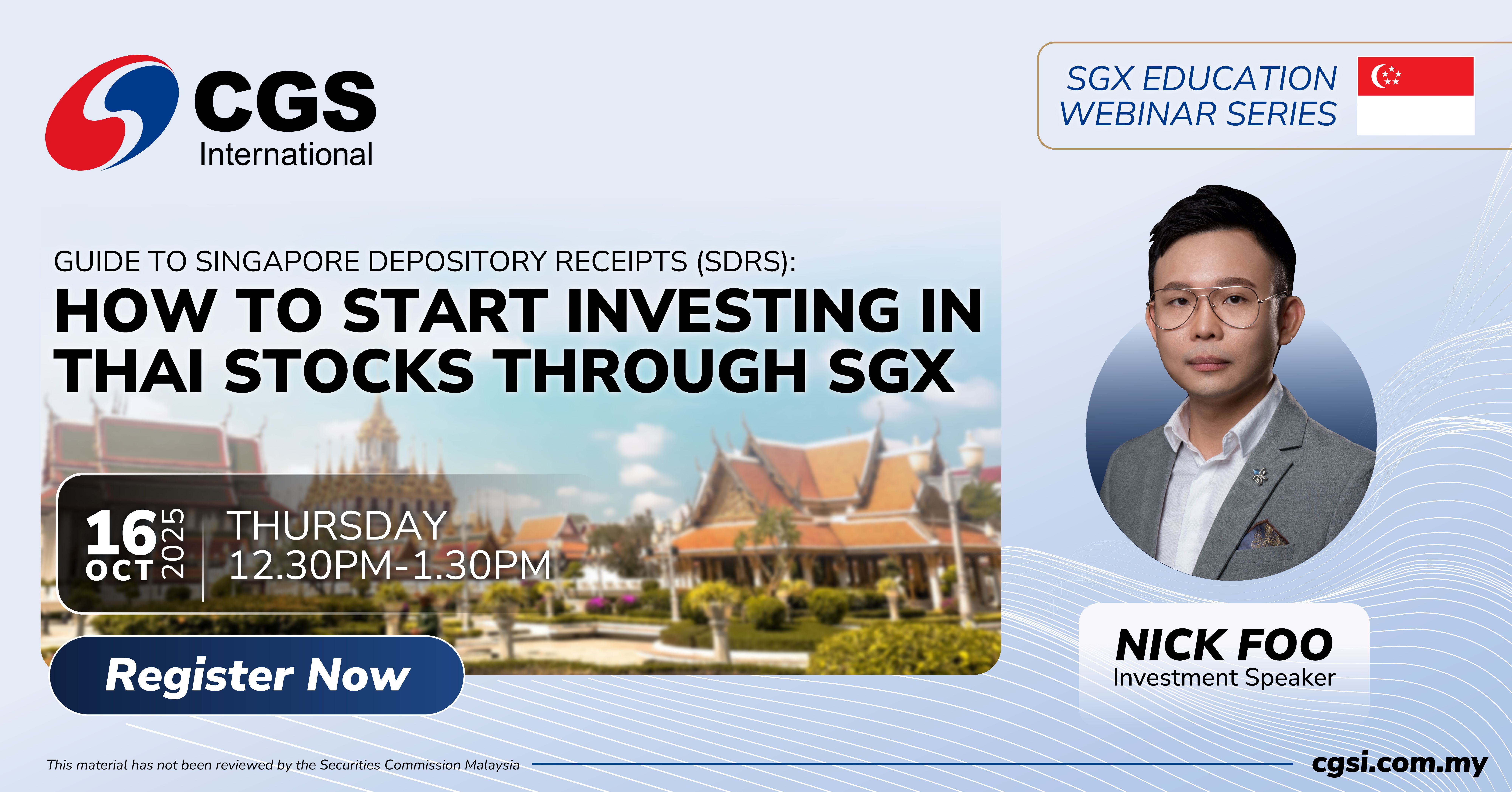 CGS International

SGX EDUCATION WEBINAR SERIES

GUIDE TO SINGAPORE DEPOSITORY RECEIPTS (SDRS):
HOW TO START INVESTING IN THAI STOCKS THROUGH SGX

16 OCT 2025
THURSDAY
12.30PM-1.30PM

Register Now

NICK FOO
Investment Speaker

This material has not been reviewed by the Securities Commission Malaysia

cgsi.com.my